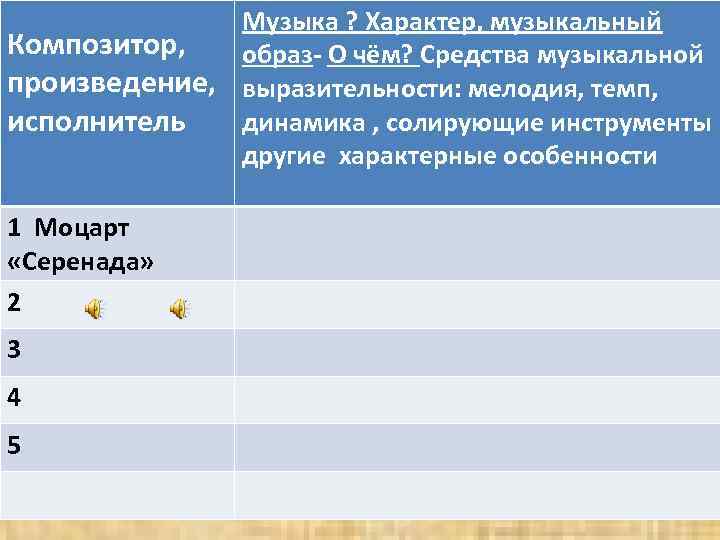 | Композитор, произведение, исполнитель | Музыка ? Характер, музыкальный образ- О чём? Средства музыкальной выразительности: мелодия, темп, динамика , солирующие инструменты другие характерные особенности |
|---|---|
| 1 Моцарт «Серенада» | |
| 2 | |
| 3 | |
| 4 | |
| 5 | |
| | |